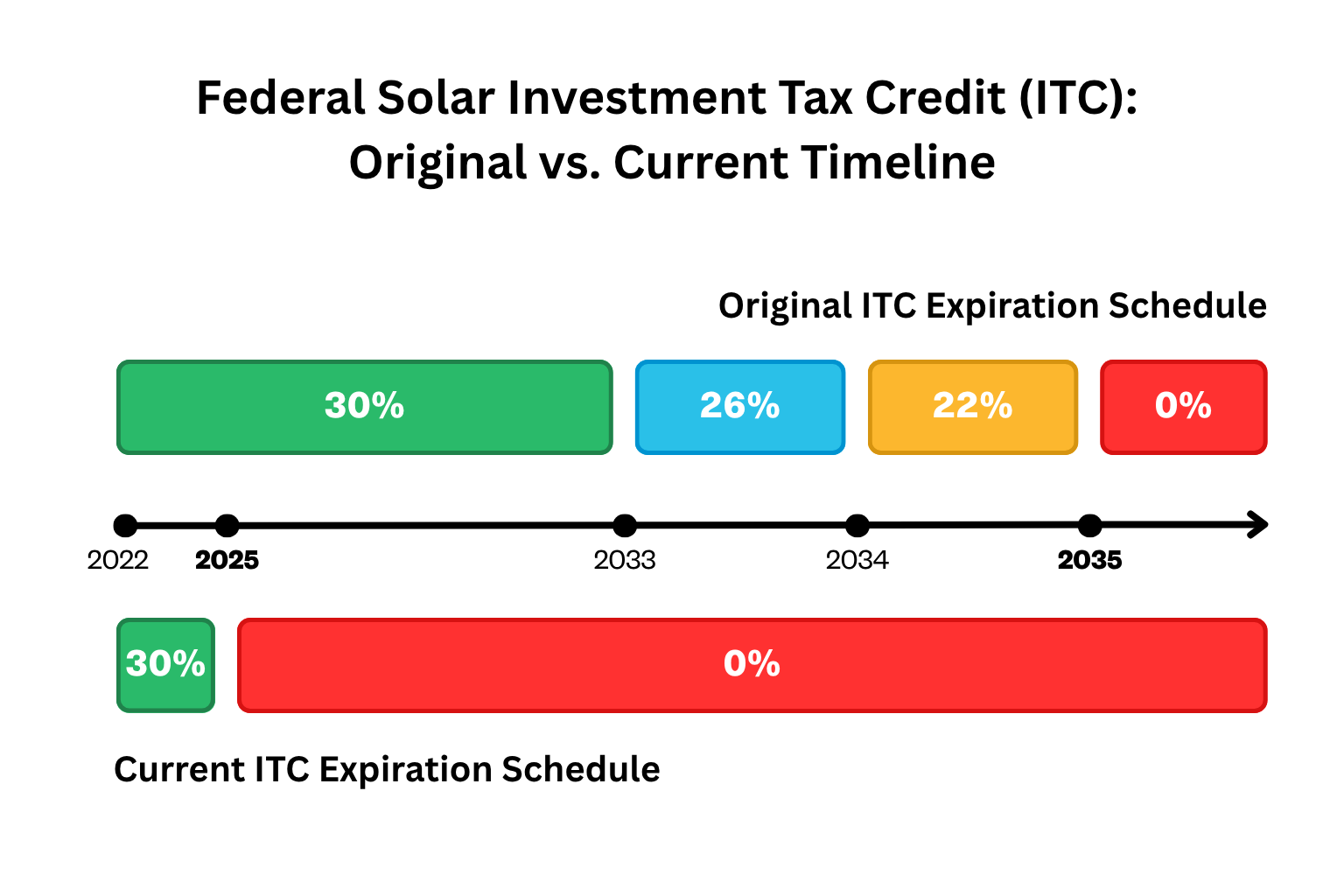 Federal Solar Investment Tax Credit (ITC):
Original vs. Current Timeline

Original ITC Expiration Schedule

30%

26%

22%

0%

2022

2025

2033

2034

2035

30%

0%

Current ITC Expiration Schedule